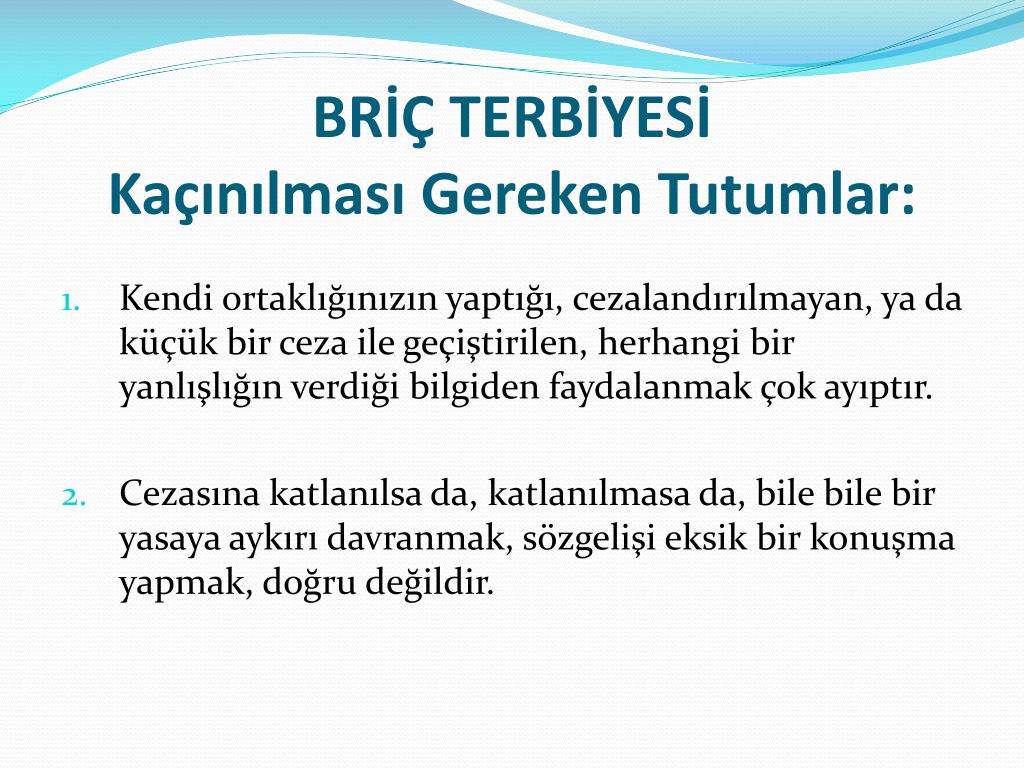 BRİÇ TERBİYESİ
Kaçınılması Gereken Tutumlar:

1. Kendi ortaklığınızın yaptığı, cezalandırılmayan, ya da küçük bir ceza ile geçiştirilen, herhangi bir yanlışlığın verdiği bilgiden faydalanmak çok ayıptır.

2. Cezasına katlanılsa da, katlanılmasa da, bile bile bir yasaya aykırı davranmak, sözgelişi eksik bir konuşma yapmak, doğru değildir.